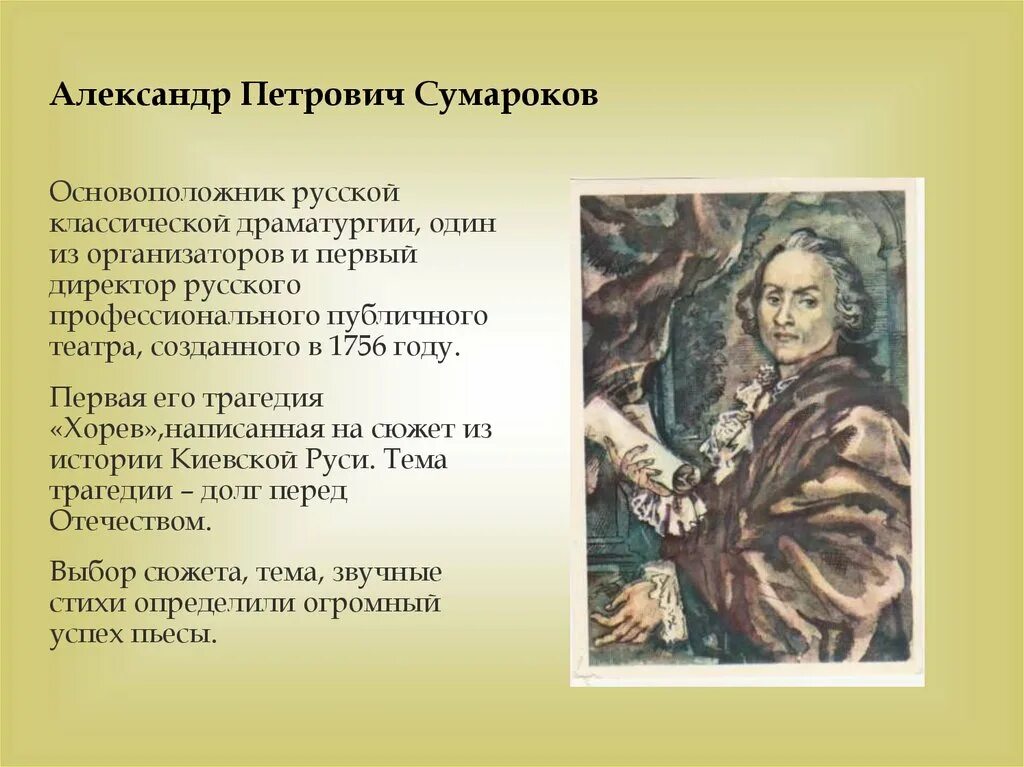 Александр Петрович Сумароков

Основоположник русской классической драматургии, один из организаторов и первый директор русского профессионального публичного театра, созданного в 1756 году.

Первая его трагедия «Хорев»,написанная на сюжет из истории Киевской Руси. Тема трагедии – долг перед Отечеством.

Выбор сюжета, тема, звучные стихи определили огромный успех пьесы.